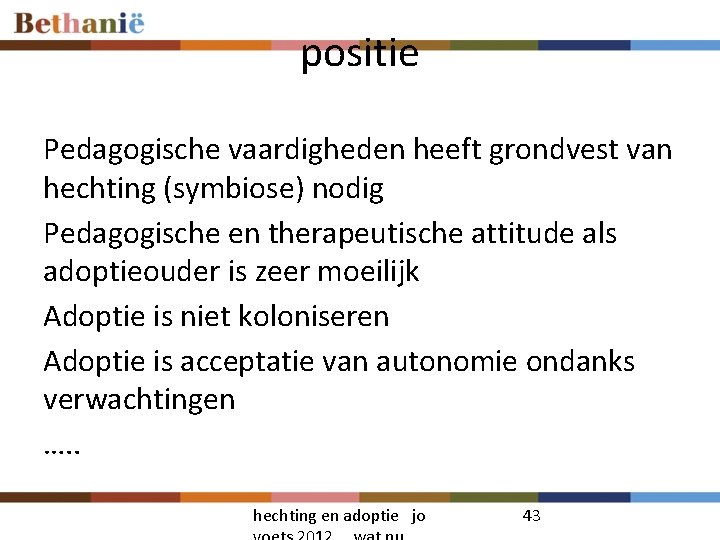 Bethanië

positie

Pedagogische vaardigheden heeft grondvest van hechting (symbiose) nodig

Pedagogische en therapeutische attitude als adoptieouder is zeer moeilijk

Adoptie is niet koloniseren

Adoptie is acceptatie van autonomie ondanks verwachtingen

.....

hechting en adoptie jo voets 2012 wat nu

43